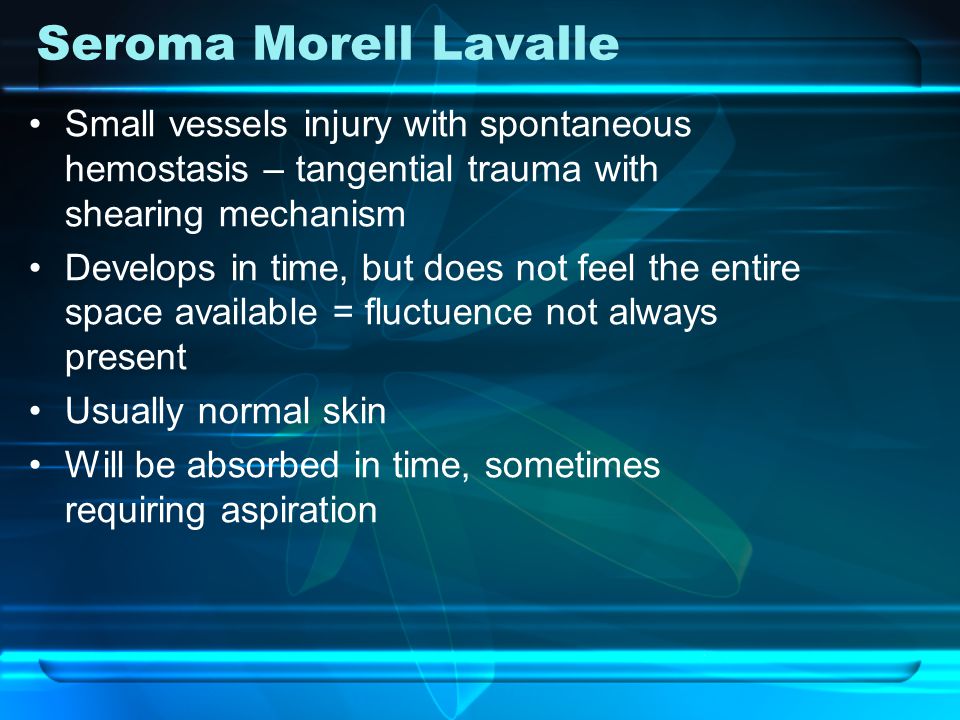 Seroma Morell Lavalle

• Small vessels injury with spontaneous hemostasis – tangential trauma with shearing mechanism
• Develops in time, but does not feel the entire space available = fluctuence not always present
• Usually normal skin
• Will be absorbed in time, sometimes requiring aspiration